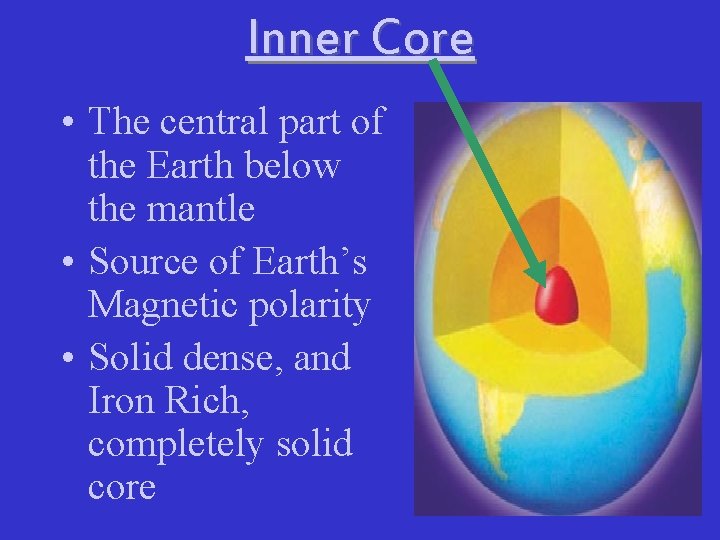 Inner Core

• The central part of the Earth below the mantle
• Source of Earth’s Magnetic polarity
• Solid dense, and Iron Rich, completely solid core